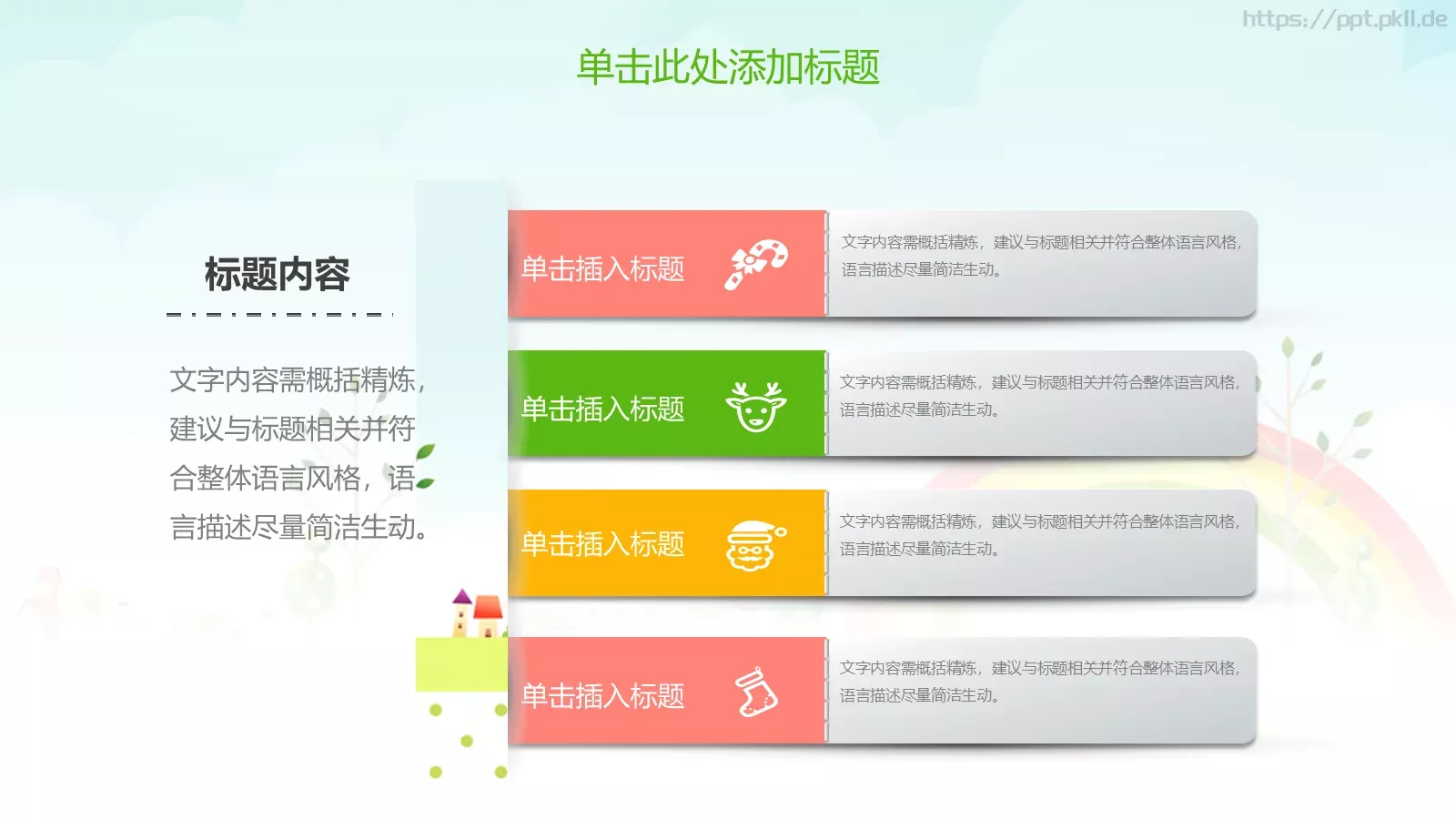 https://ppt.pkll.de

单击此处添加标题

标题内容

文字内容需概括精炼，建议与标题相关并符合整体语言风格，语言描述尽量简洁生动。

单击插入标题

文字内容需概括精炼，建议与标题相关并符合整体语言风格，语言描述尽量简洁生动。

单击插入标题

文字内容需概括精炼，建议与标题相关并符合整体语言风格，语言描述尽量简洁生动。

单击插入标题

文字内容需概括精炼，建议与标题相关并符合整体语言风格，语言描述尽量简洁生动。

单击插入标题

文字内容需概括精炼，建议与标题相关并符合整体语言风格，语言描述尽量简洁生动。